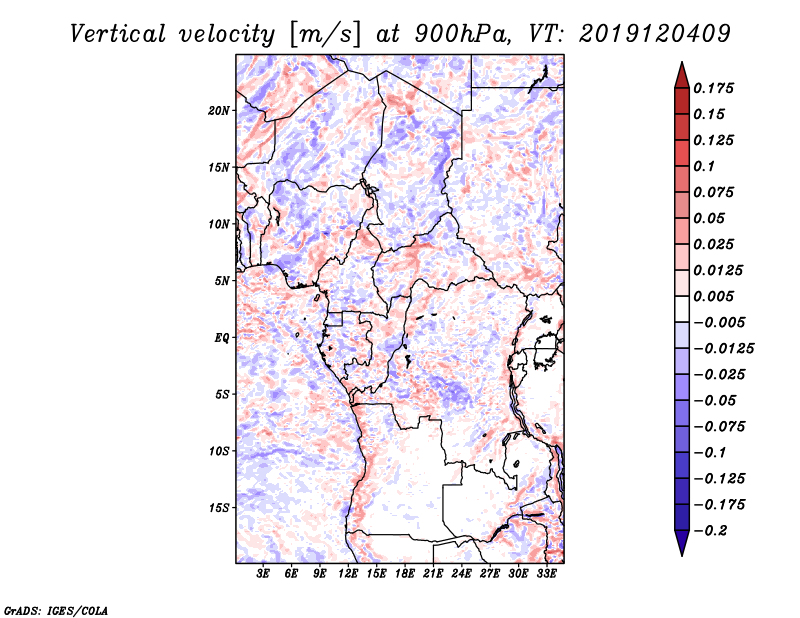 Vertical velocity [m/s] at 900hPa, VT: 2019120409

20N
15N
10N
5N
EQ
5S
10S
15S

3E 6E 9E 12E 15E 18E 21E 24E 27E 30E 33E

0.175
0.15
0.125
0.1
0.075
0.05
0.025
0.0125
0.005
−0.005
−0.0125
−0.025
−0.05
−0.075
−0.1
−0.125
−0.175
−0.2

GrADS: IGES/COLA